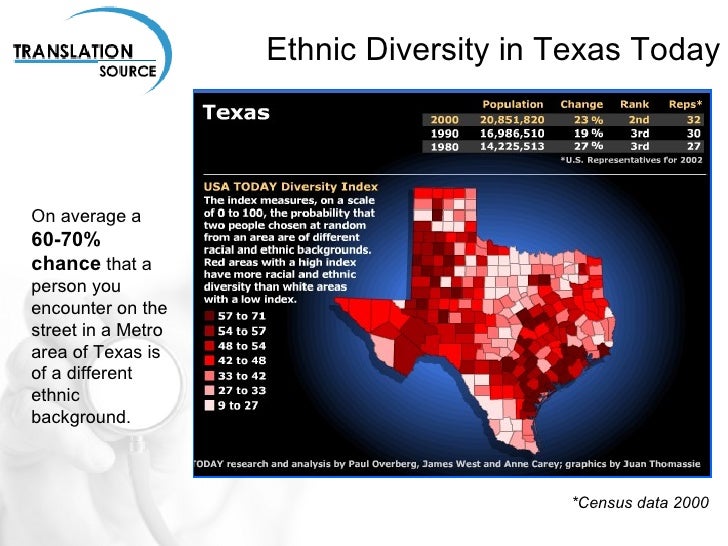 TRANSLATION SOURCE

Ethnic Diversity in Texas Today

On average a **60-70% chance** that a person you encounter on the street in a Metro area of Texas is of a different ethnic background.

Texas

| | Population | Change | Rank | Reps* |
|---|---|---|---|---|
| 2000 | 20,851,820 | 23 % | 2nd | 32 |
| 1990 | 16,986,510 | 19 % | 3rd | 30 |
| 1980 | 14,225,513 | 27 % | 3rd | 27 |

*U.S. Representatives for 2002

USA TODAY Diversity Index
The index measures, on a scale of 0 to 100, the probability that two people chosen at random from an area are of different racial and ethnic backgrounds. Red areas with a high index have more racial and ethnic diversity than white areas with a low index.

57 to 71
54 to 57
48 to 54
42 to 48
33 to 42
27 to 33
9 to 27

TODAY research and analysis by Paul Overberg, James West and Anne Carey; graphics by Juan Thomassie

*Census data 2000